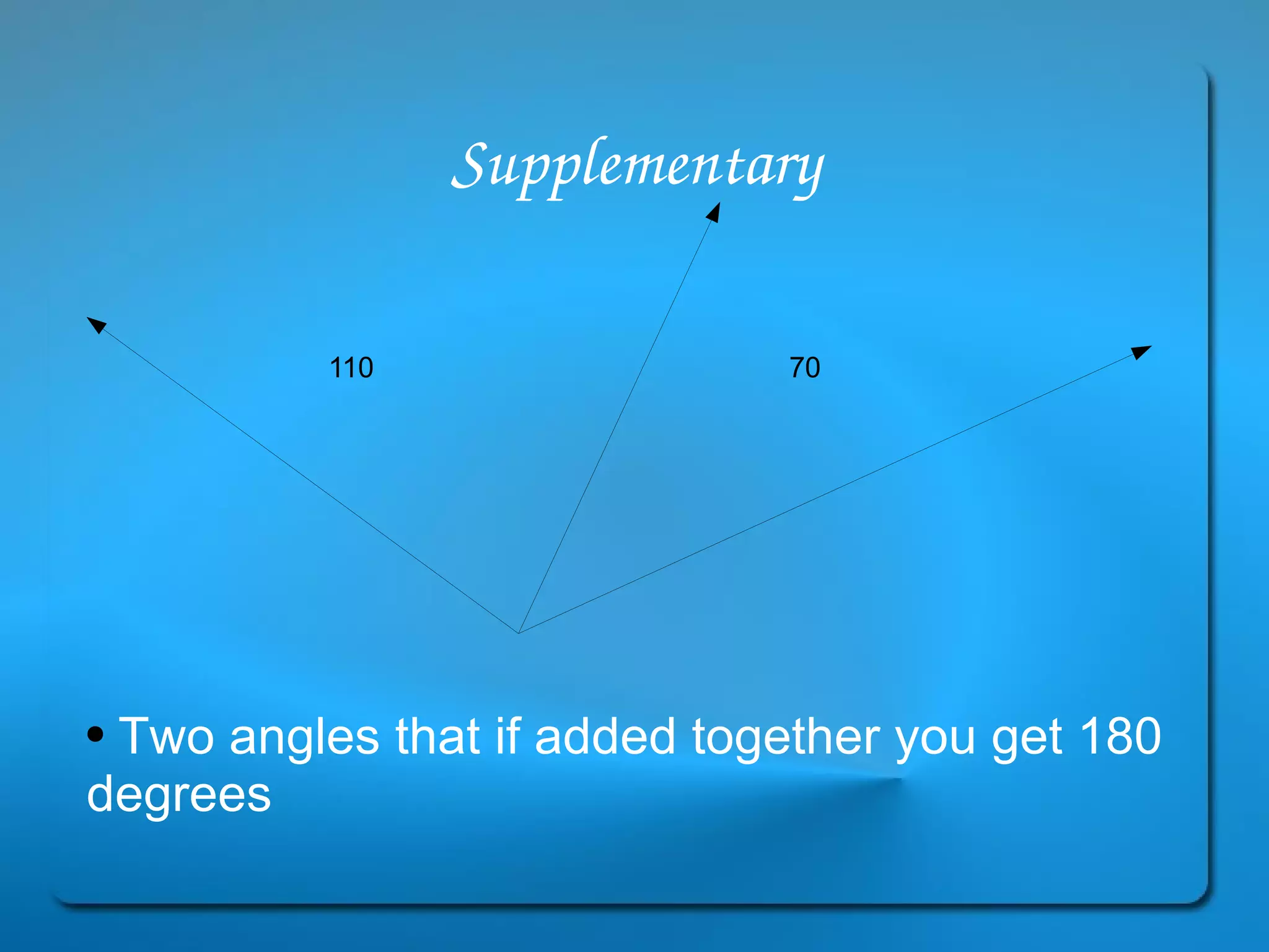 Supplementary

110

70

• Two angles that if added together you get 180 degrees